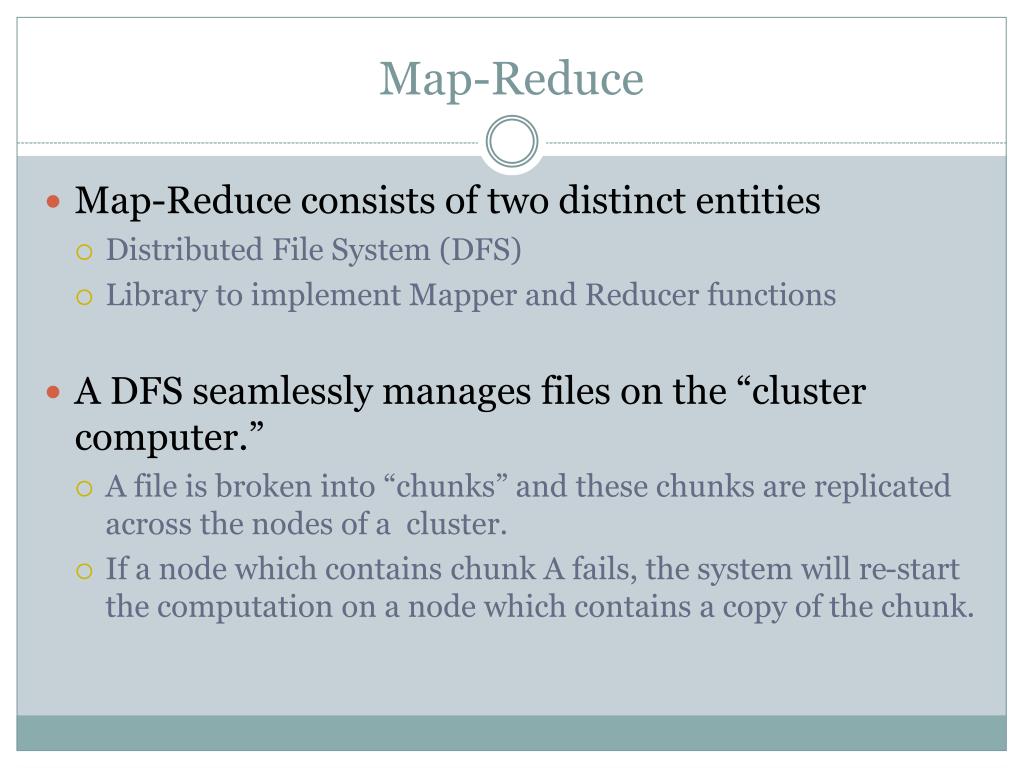 Map-Reduce

Map-Reduce consists of two distinct entities
Distributed File System (DFS)
Library to implement Mapper and Reducer functions

A DFS seamlessly manages files on the “cluster computer.”
A file is broken into “chunks” and these chunks are replicated across the nodes of a cluster.
If a node which contains chunk A fails, the system will re-start the computation on a node which contains a copy of the chunk.